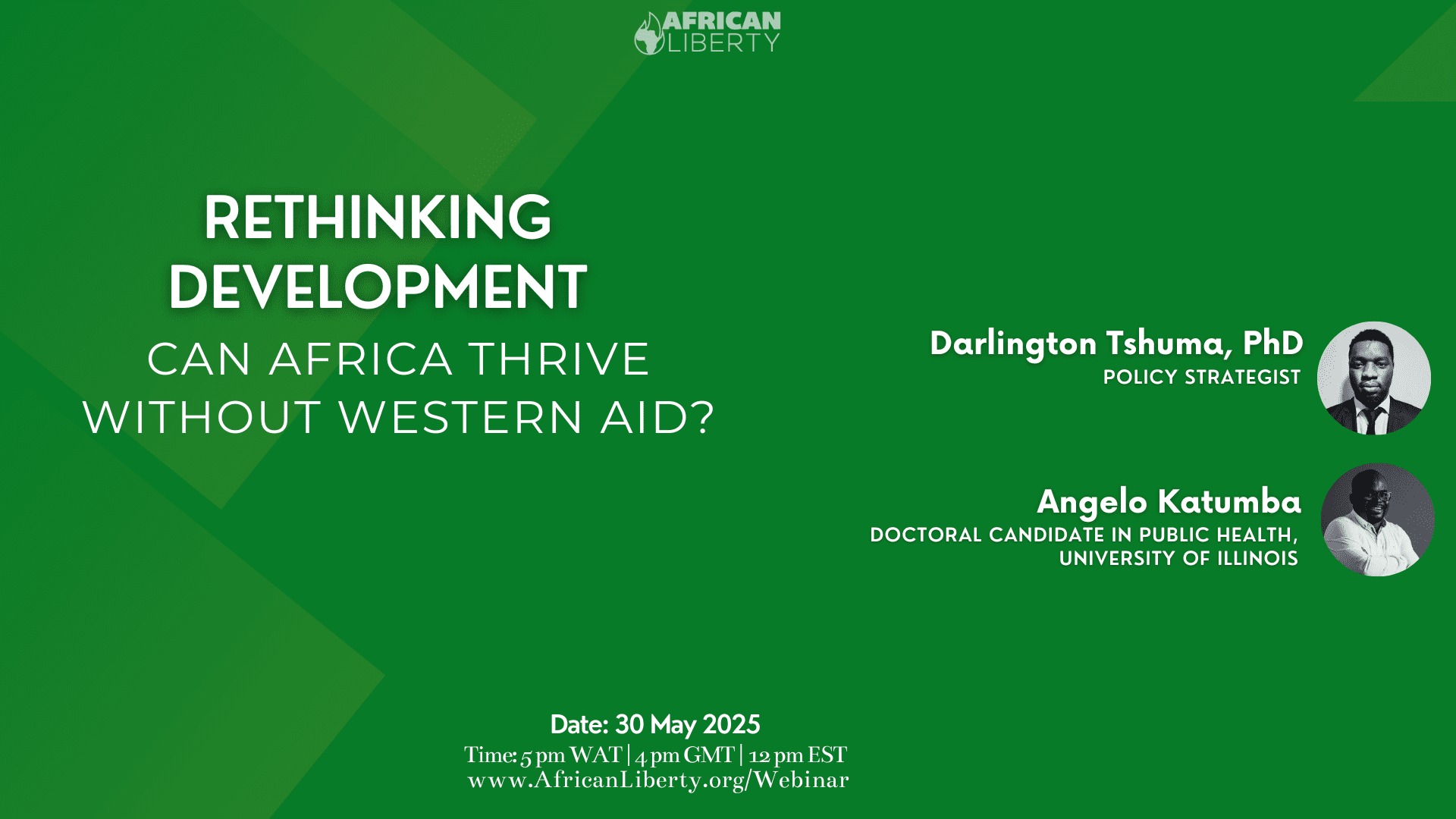 AFRICAN LIBERTY

RETHINKING DEVELOPMENT
CAN AFRICA THRIVE WITHOUT WESTERN AID?

Darlington Tshuma, PhD
POLICY STRATEGIST

Angelo Katumba
DOCTORAL CANDIDATE IN PUBLIC HEALTH, UNIVERSITY OF ILLINOIS

Date: 30 May 2025
Time: 5 pm WAT | 4 pm GMT | 12 pm EST
www.AfricanLiberty.org/Webinar